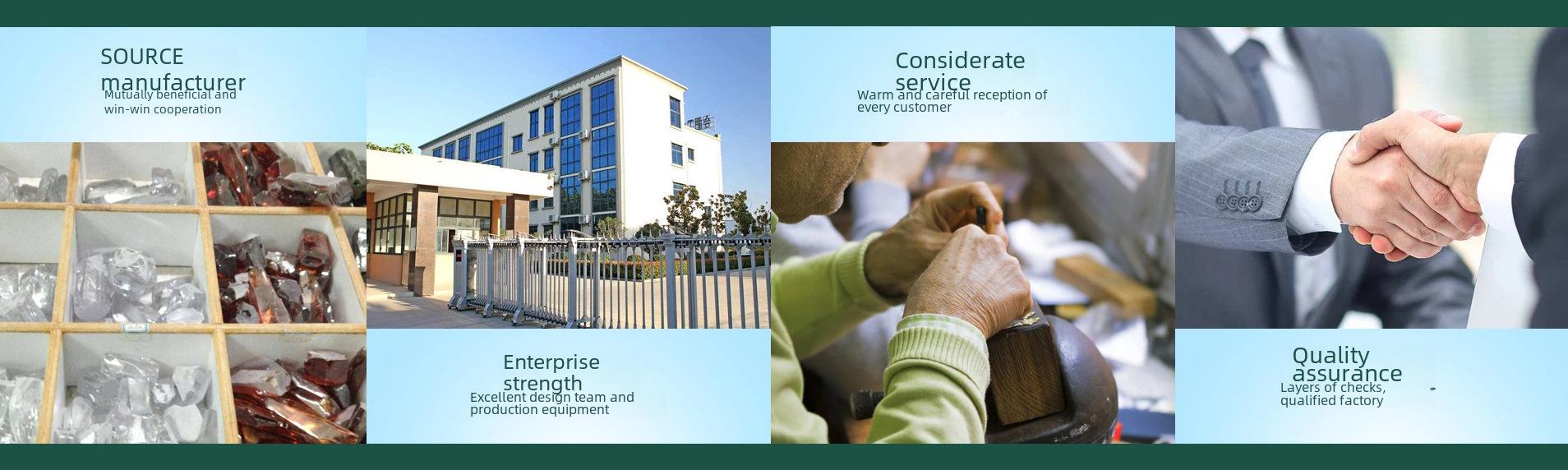 SOURCE manufacturer
Mutually beneficial and win-win cooperation

Enterprise strength
Excellent design team and production equipment

Considerate service
Warm and careful reception of every customer

Quality assurance
Layers of checks, qualified factory